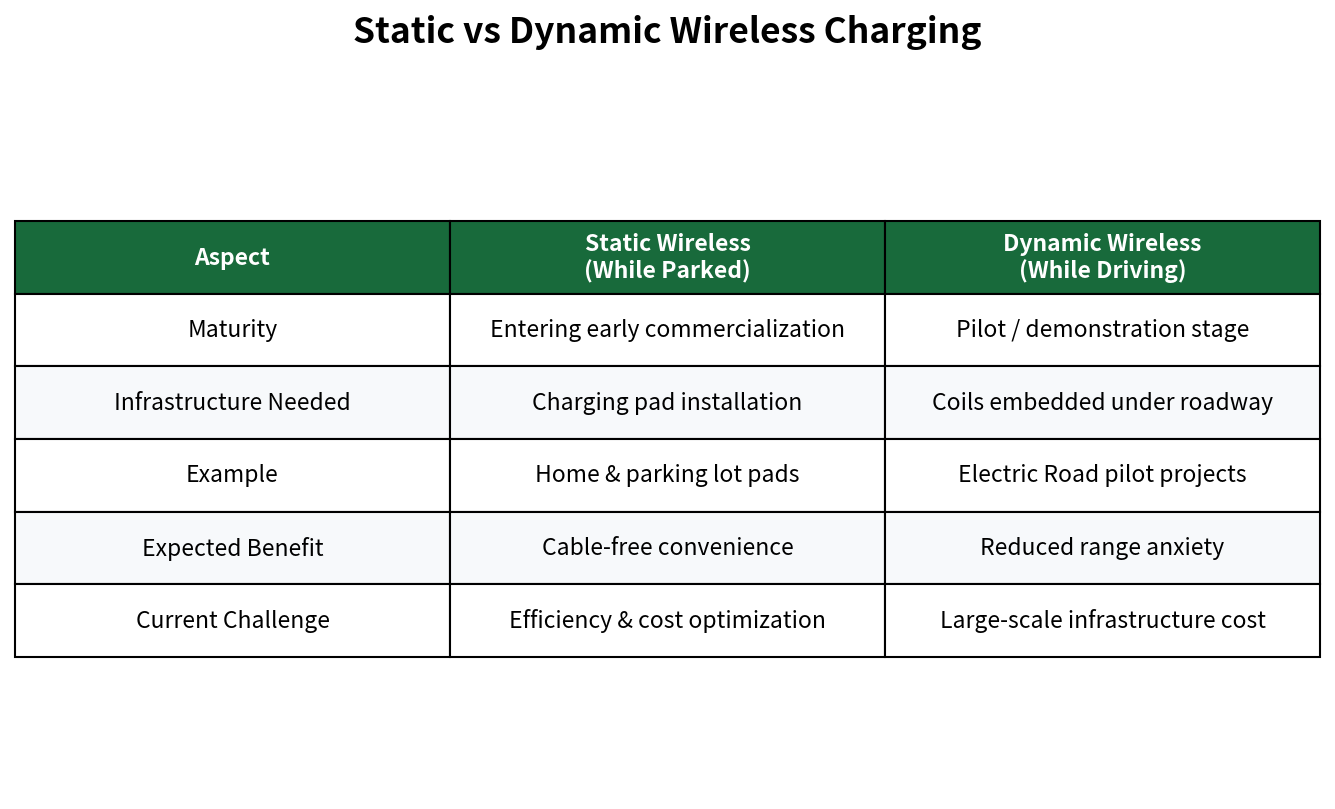 Static vs Dynamic Wireless Charging

| Aspect | Static Wireless (While Parked) | Dynamic Wireless (While Driving) |
|---|---|---|
| Maturity | Entering early commercialization | Pilot / demonstration stage |
| Infrastructure Needed | Charging pad installation | Coils embedded under roadway |
| Example | Home & parking lot pads | Electric Road pilot projects |
| Expected Benefit | Cable-free convenience | Reduced range anxiety |
| Current Challenge | Efficiency & cost optimization | Large-scale infrastructure cost |